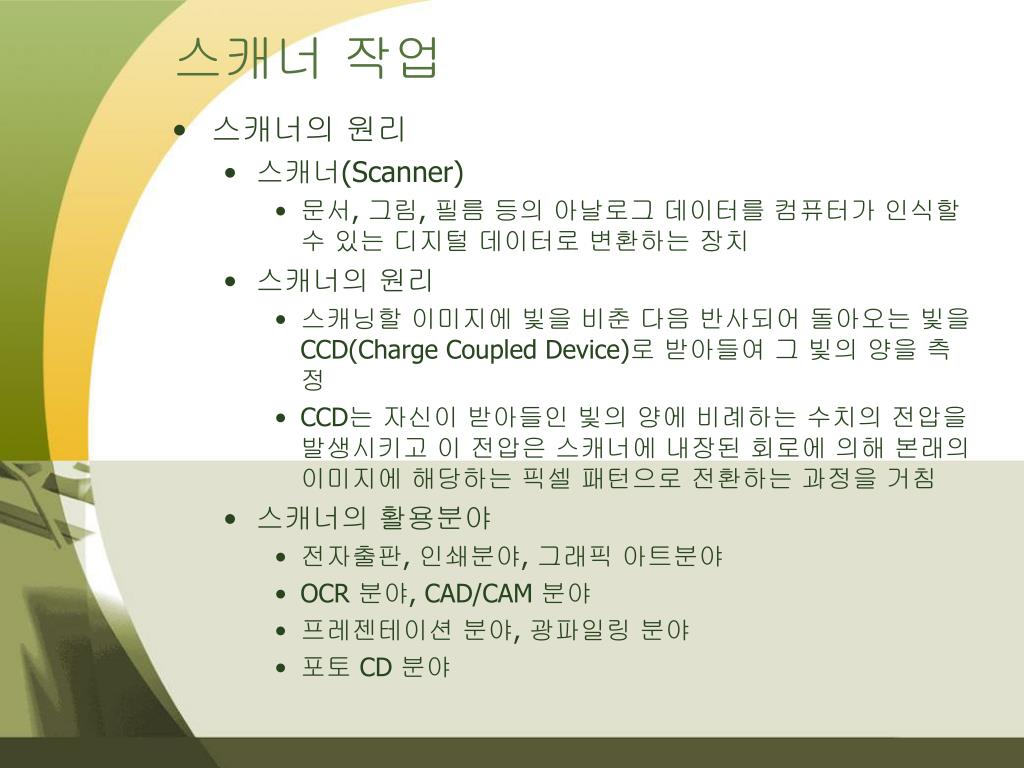 스캐너 작업

• 스캐너의 원리
  • 스캐너(Scanner)
    • 문서, 그림, 필름 등의 아날로그 데이터를 컴퓨터가 인식할 수 있는 디지털 데이터로 변환하는 장치
  • 스캐너의 원리
    • 스캐닝할 이미지에 빛을 비춘 다음 반사되어 돌아오는 빛을 CCD(Charge Coupled Device)로 받아들여 그 빛의 양을 측정
    • CCD는 자신이 받아들인 빛의 양에 비례하는 수치의 전압을 발생시키고 이 전압은 스캐너에 내장된 회로에 의해 본래의 이미지에 해당하는 픽셀 패턴으로 전환하는 과정을 거침
  • 스캐너의 활용분야
    • 전자출판, 인쇄분야, 그래픽 아트분야
    • OCR 분야, CAD/CAM 분야
    • 프레젠테이션 분야, 광파일링 분야
    • 포토 CD 분야